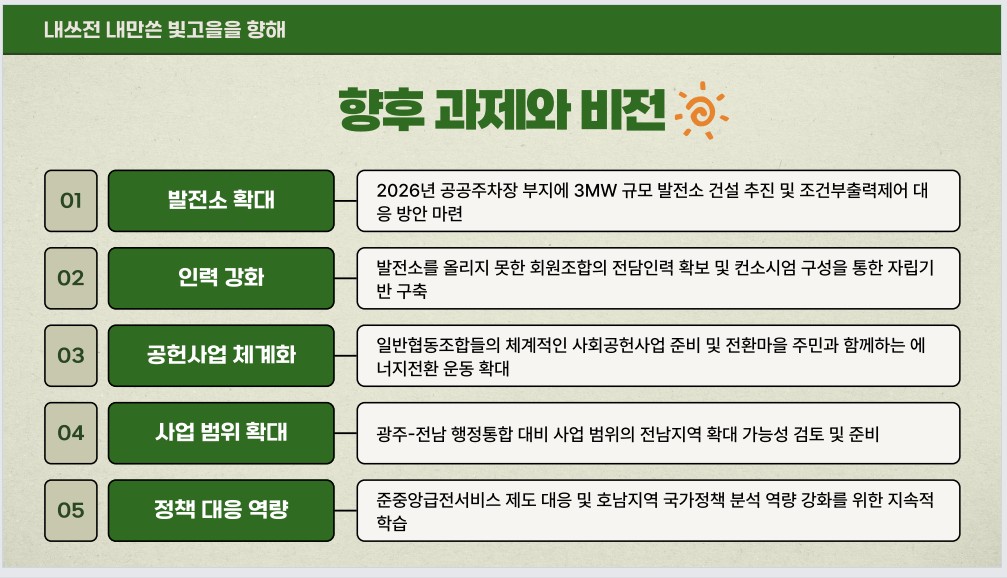 내쓰전 내만쓴 빛고을을 향해

향후 과제와 비전

01 발전소 확대 2026년 공공주차장 부지에 3MW 규모 발전소 건설 추진 및 조건부출력제어 대응 방안 마련

02 인력 강화 발전소를 올리지 못한 회원조합의 전담인력 확보 및 컨소시엄 구성을 통한 자립기반 구축

03 공헌사업 체계화 일반협동조합들의 체계적인 사회공헌사업 준비 및 전환마을 주민과 함께하는 에너지전환 운동 확대

04 사업 범위 확대 광주-전남 행정통합 대비 사업 범위의 전남지역 확대 가능성 검토 및 준비

05 정책 대응 역량 준중앙급전서비스 제도 대응 및 호남지역 국가정책 분석 역량 강화를 위한 지속적 학습